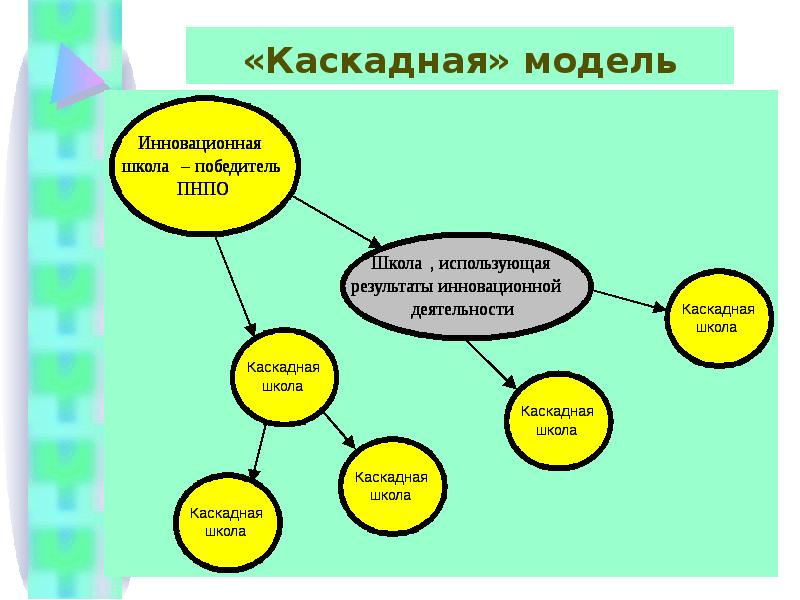 «Каскадная» модель

Инновационная школа – победитель ПНПО

Школа , использующая результаты инновационной деятельности

Каскадная школа

Каскадная школа

Каскадная школа

Каскадная школа

Каскадная школа